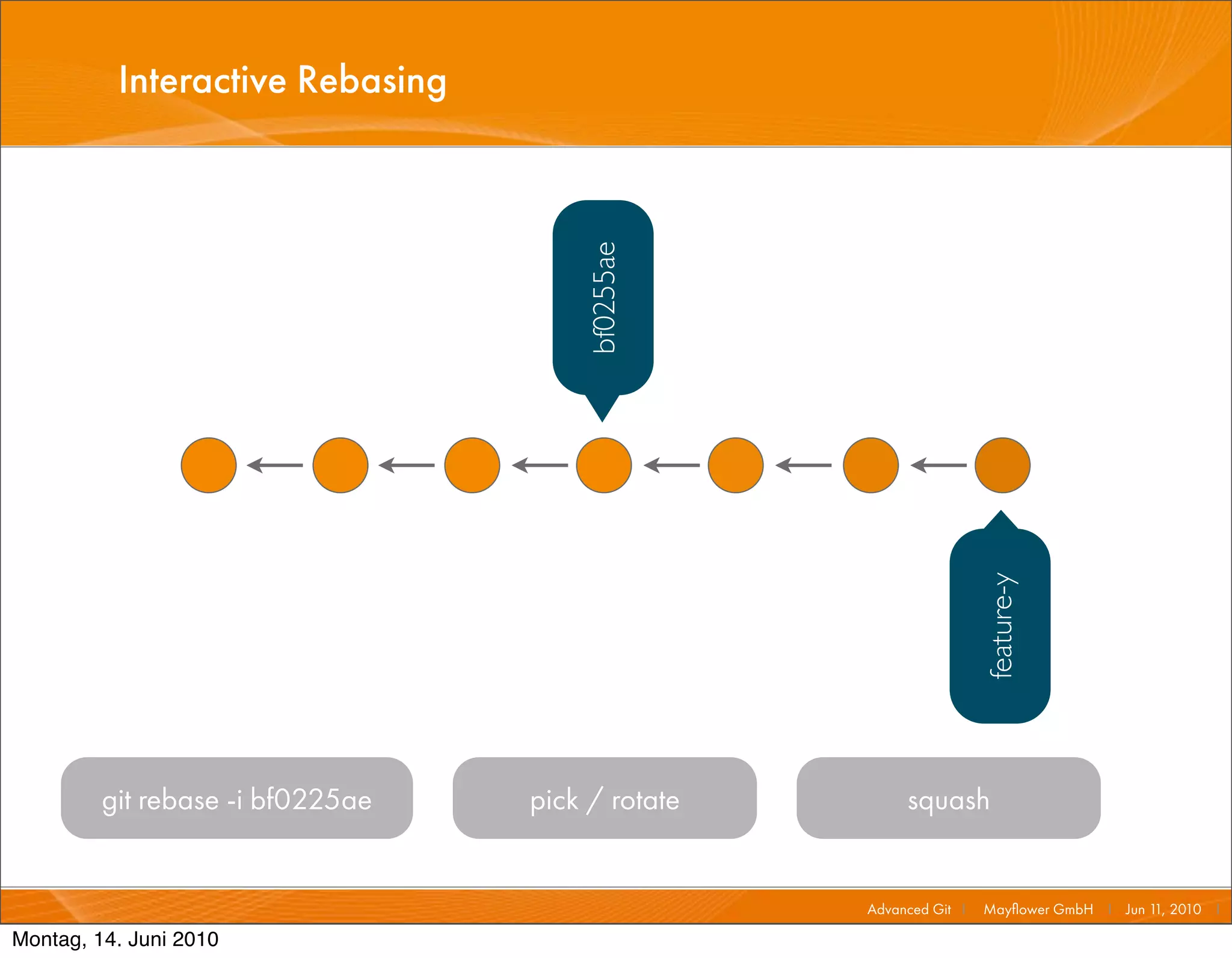 Interactive Rebasing

bf0255ae

feature-y

git rebase -i bf0225ae

pick / rotate

squash

Advanced Git | Mayflower GmbH | Jun 11, 2010 |

Montag, 14. Juni 2010